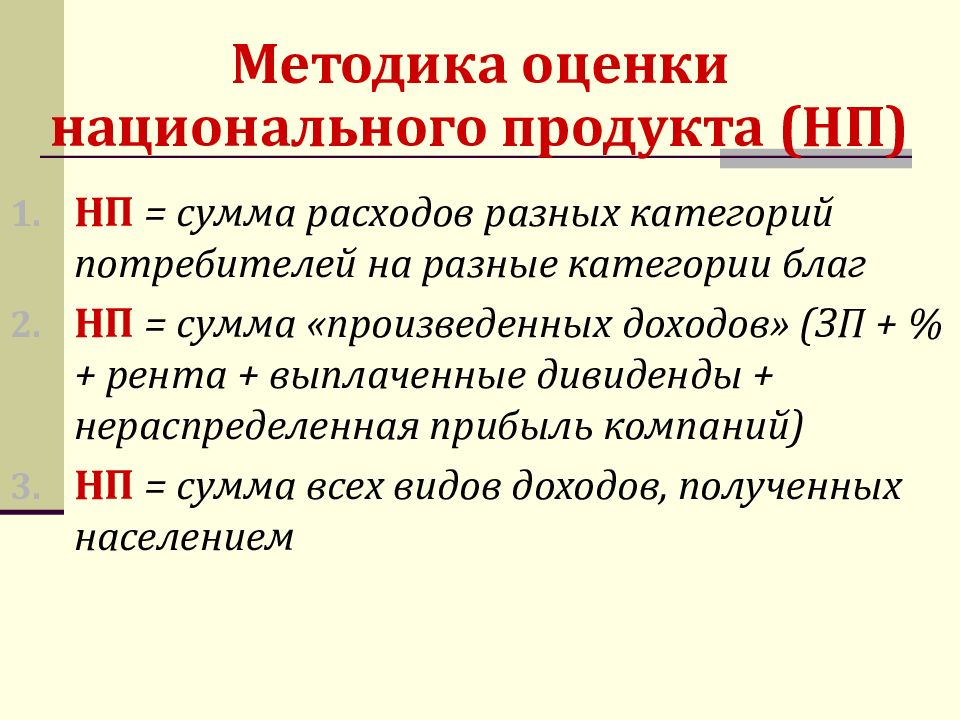 Методика оценки национального продукта (НП)

1. НП = сумма расходов разных категорий потребителей на разные категории благ
2. НП = сумма «произведенных доходов» (ЗП + % + рента + выплаченные дивиденды + нераспределенная прибыль компаний)
3. НП = сумма всех видов доходов, полученных населением